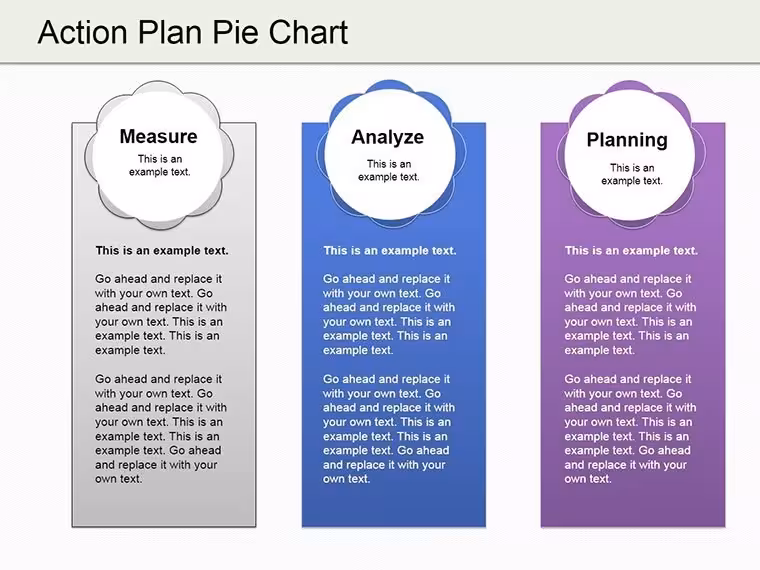 Action Plan Pie Chart

Measure

This is an example text.

This is an example text.

Go ahead and replace it with your own text. Go ahead and replace it with your own text. This is an example text. This is an example text.

Go ahead and replace it with your own text. Go ahead and replace it with your own text. This is an example text. This is an example text. Go ahead and replace it with your own text.

Analyze

This is an example text.

This is an example text.

Go ahead and replace it with your own text. Go ahead and replace it with your own text. This is an example text. This is an example text.

Go ahead and replace it with your own text. Go ahead and replace it with your own text. This is an example text. This is an example text. Go ahead and replace it with your own text.

Planning

This is an example text.

This is an example text.

Go ahead and replace it with your own text. Go ahead and replace it with your own text. This is an example text. This is an example text.

Go ahead and replace it with your own text. Go ahead and replace it with your own text. This is an example text. This is an example text. Go ahead and replace it with your own text.